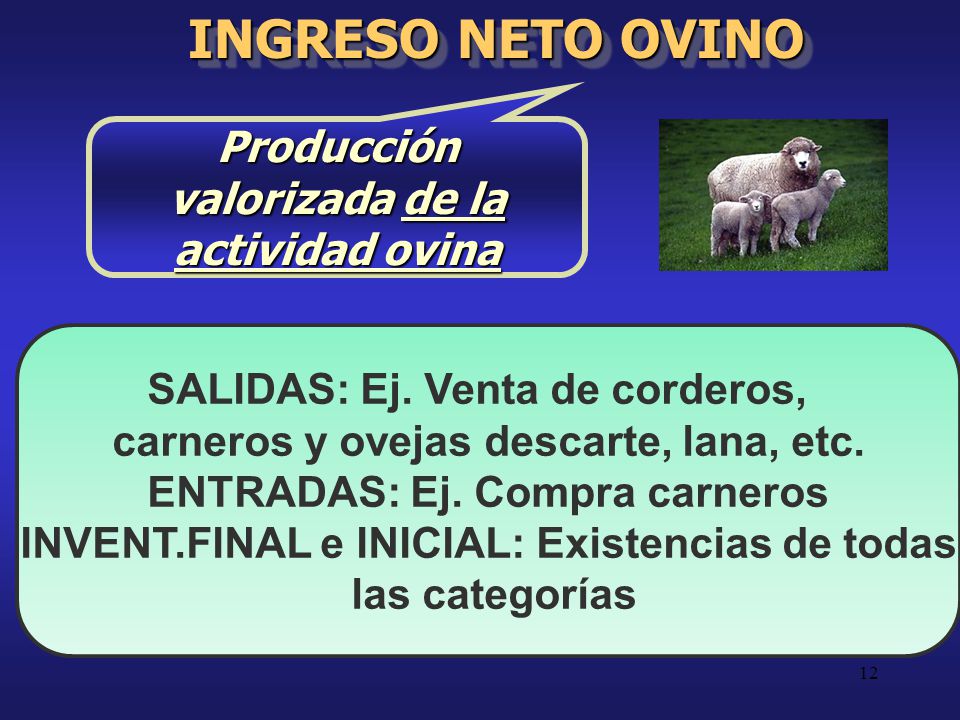 INGRESO NETO OVINO

Producción valorizada de la actividad ovina

SALIDAS: Ej. Venta de corderos, carneros y ovejas descarte, lana, etc.
ENTRADAS: Ej. Compra carneros
INVENT.FINAL e INICIAL: Existencias de todas las categorías

12